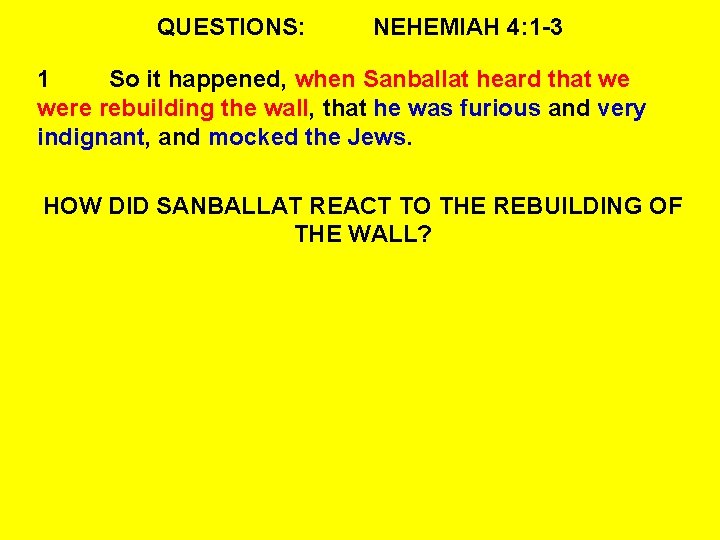 QUESTIONS: NEHEMIAH 4:1-3

1 So it happened, when Sanballat heard that we were rebuilding the wall, that he was furious and very indignant, and mocked the Jews.

HOW DID SANBALLAT REACT TO THE REBUILDING OF THE WALL?